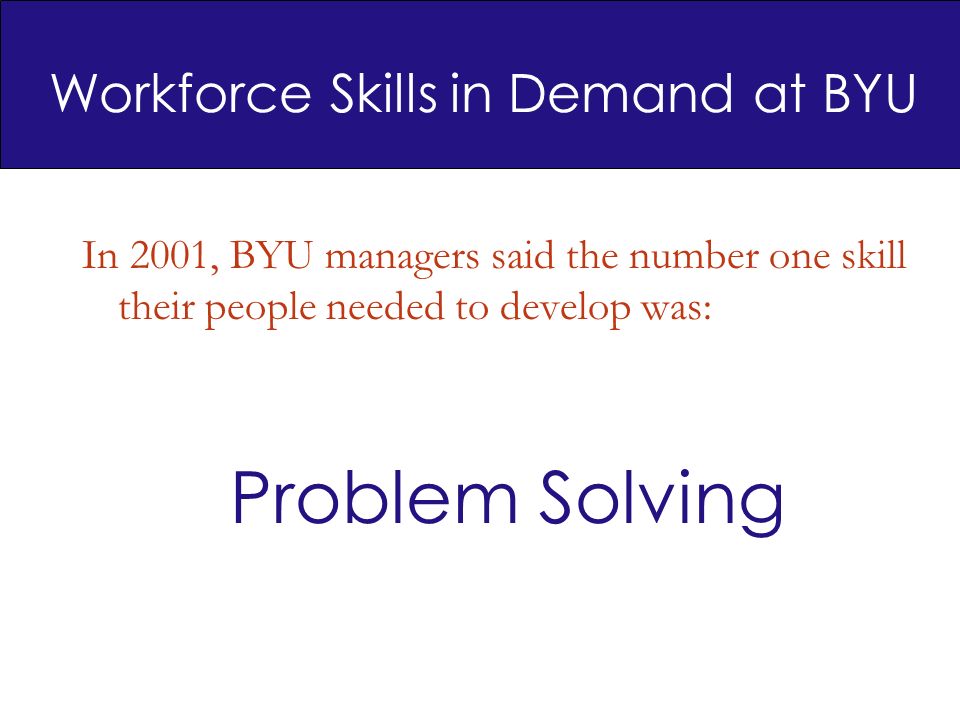 Workforce Skills in Demand at BYU

In 2001, BYU managers said the number one skill their people needed to develop was:

Problem Solving